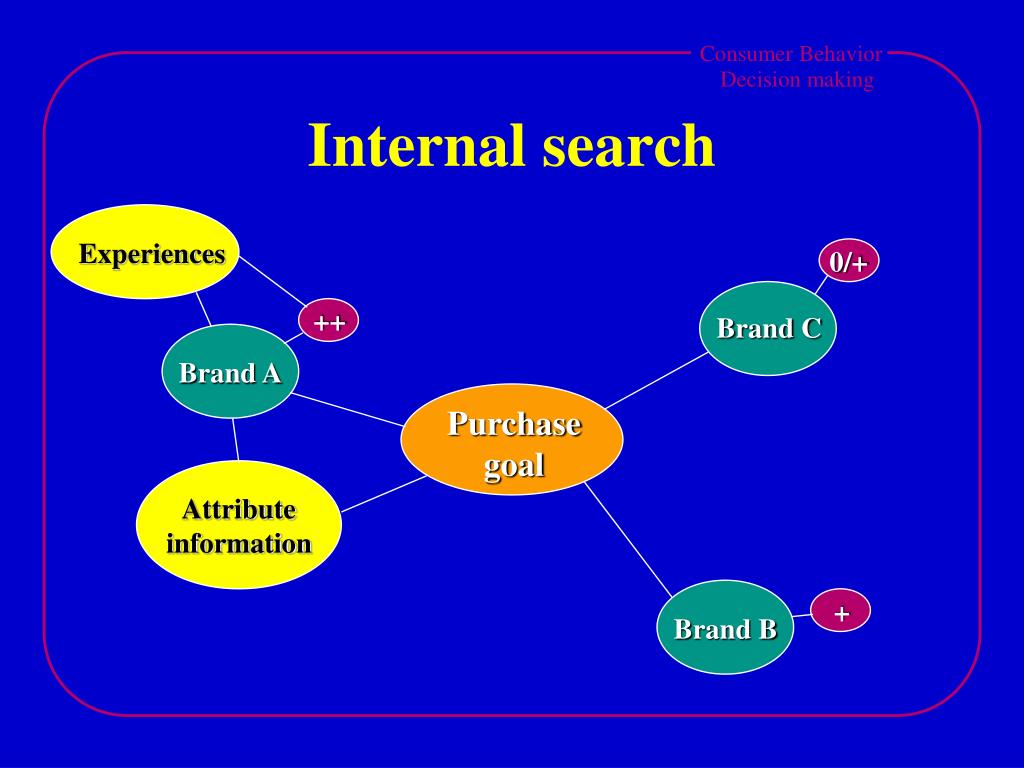 Consumer Behavior
Decision making

Internal search

Experiences

++

Brand A

Attribute information

Purchase goal

0/+

Brand C

Brand B

+